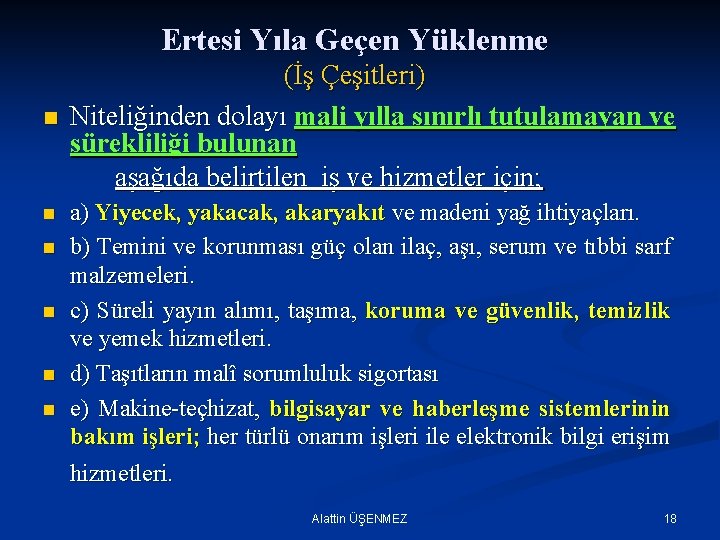 Ertesi Yıla Geçen Yüklenme
(İş Çeşitleri)

Niteliğinden dolayı mali yılla sınırlı tutulamayan ve sürekliliği bulunan aşağıda belirtilen iş ve hizmetler için;

a) Yiyecek, yakacak, akaryakıt ve madeni yağ ihtiyaçları.

b) Temini ve korunması güç olan ilaç, aşı, serum ve tıbbi sarf malzemeleri.

c) Süreli yayın alımı, taşıma, koruma ve güvenlik, temizlik ve yemek hizmetleri.

d) Taşıtların malî sorumluluk sigortası

e) Makine-teçhizat, bilgisayar ve haberleşme sistemlerinin bakım işleri; her türlü onarım işleri ile elektronik bilgi erişim hizmetleri.

Alattin ÜŞENMEZ

18